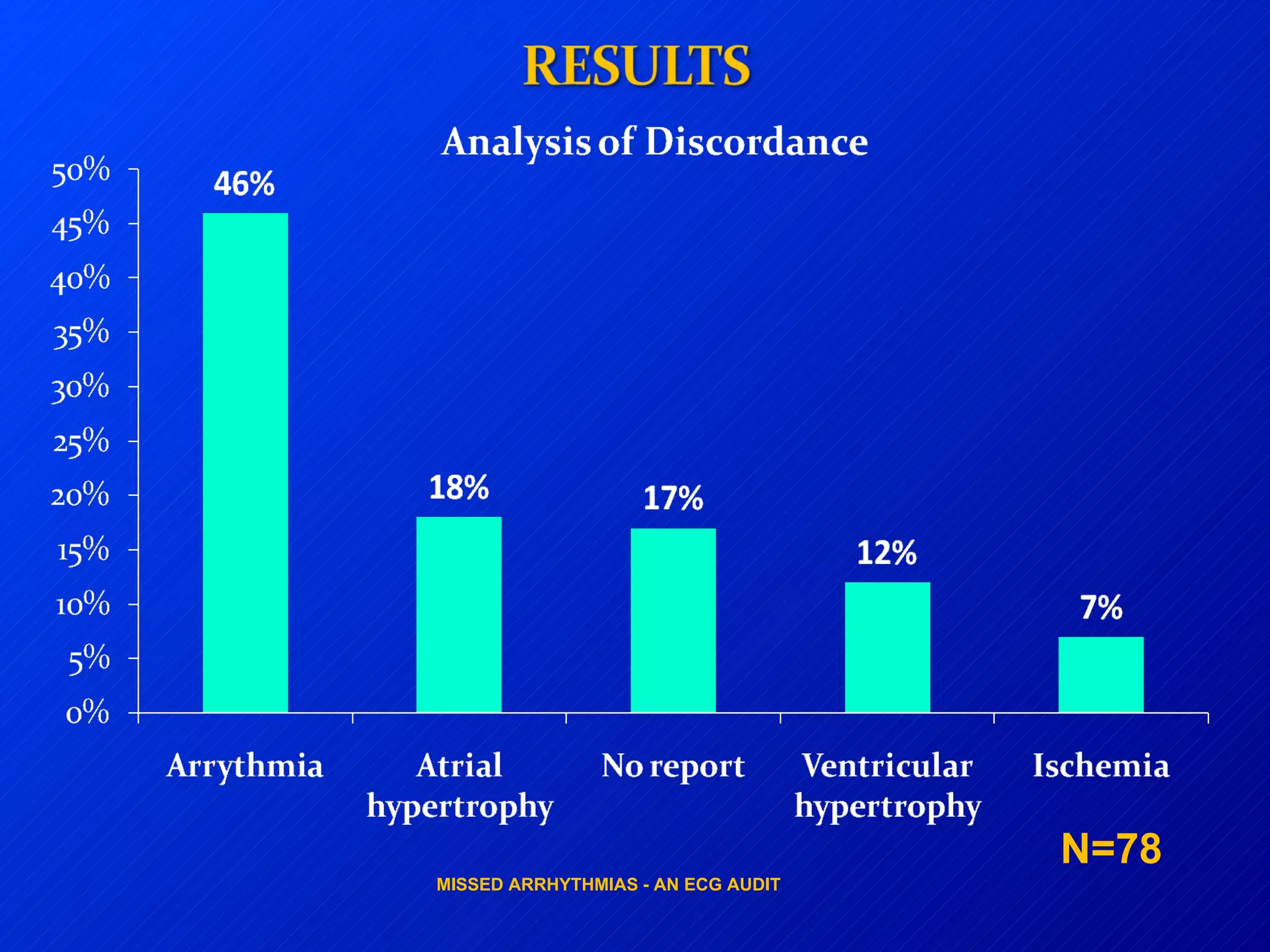 RESULTS

Analysis of Discordance

50%
45%
40%
35%
30%
25%
20%
15%
10%
5%
0%

46%
18%
17%
12%
7%

Arrythmia
Atrial hypertrophy
No report
Ventricular hypertrophy
Ischemia

N=78

MISSED ARRHYTHMIAS - AN ECG AUDIT